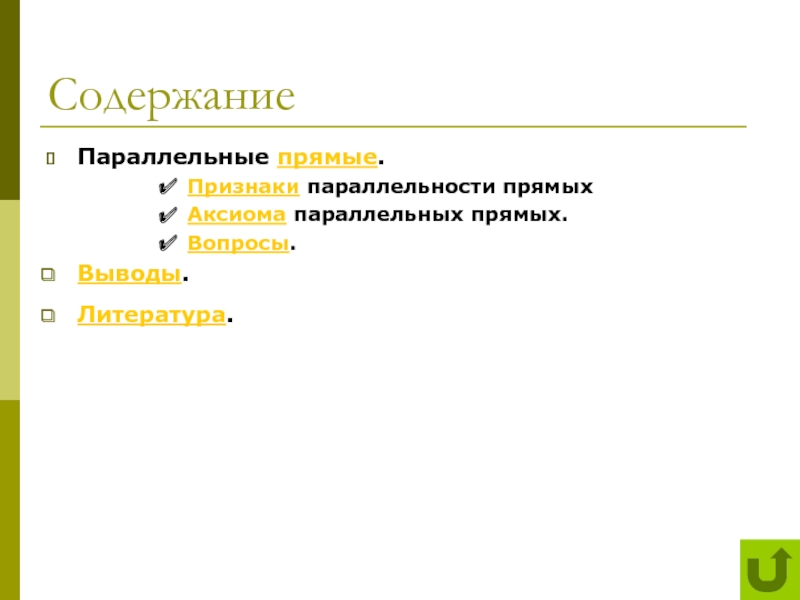 Содержание

Параллельные прямые.

Признаки параллельности прямых

Аксиома параллельных прямых.

Вопросы.

Выводы.

Литература.